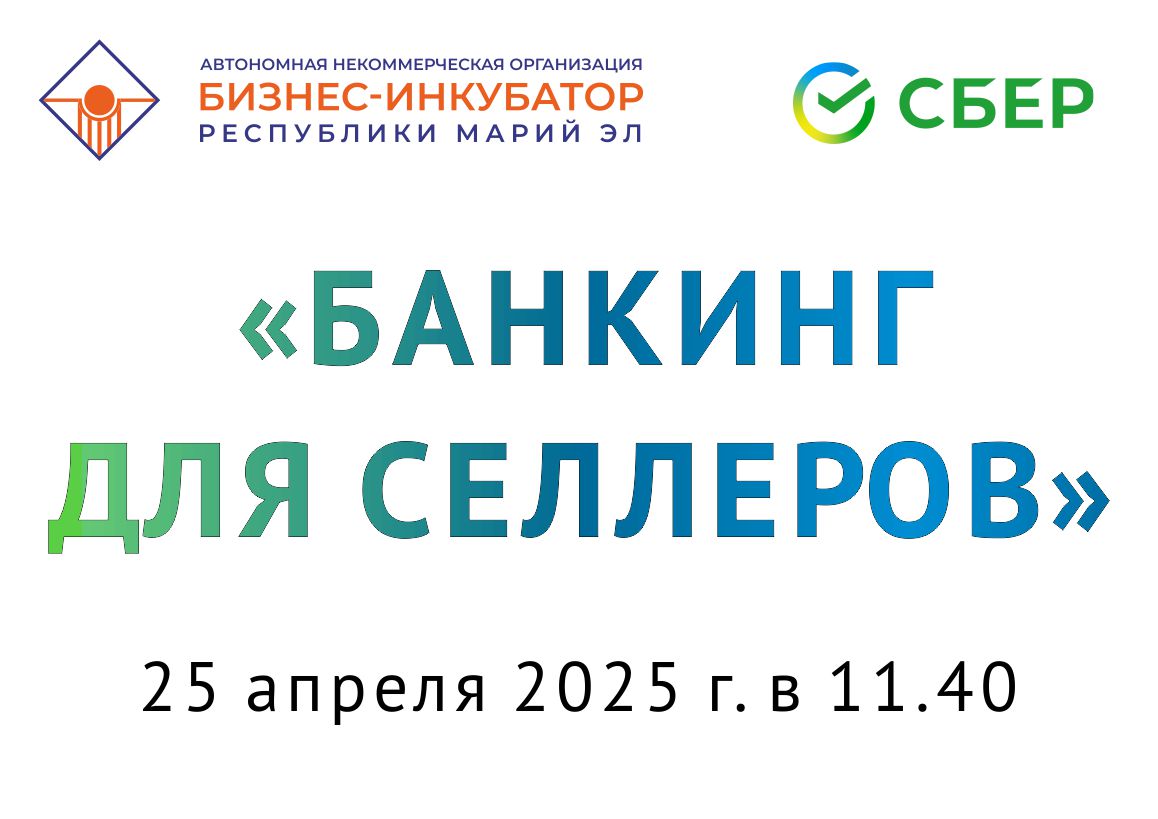 АВТОНОМНАЯ НЕКОММЕРЧЕСКАЯ ОРГАНИЗАЦИЯ
БИЗНЕС-ИНКУБАТОР
РЕСПУБЛИКИ МАРИЙ ЭЛ

СБЕР

«БАНКИНГ ДЛЯ СЕЛЛЕРОВ»

25 апреля 2025 г. в 11.40